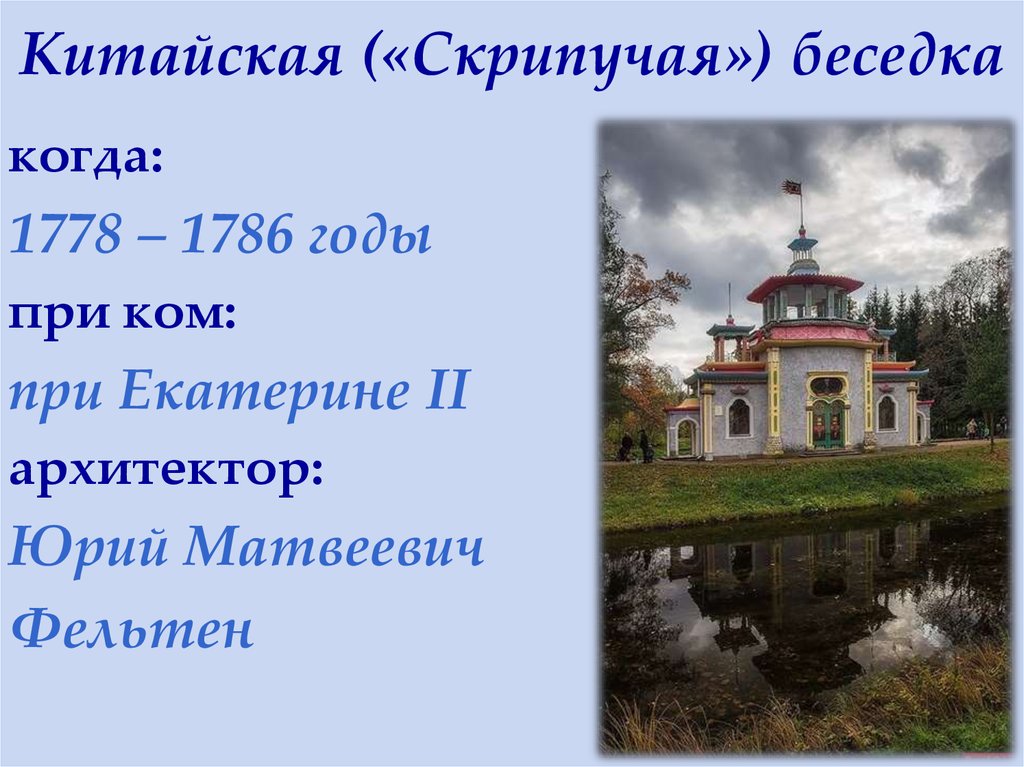 Китайская («Скрипучая») беседка

когда:

1778 – 1786 годы

при ком:

при Екатерине II

архитектор:

Юрий Матвеевич Фельтен